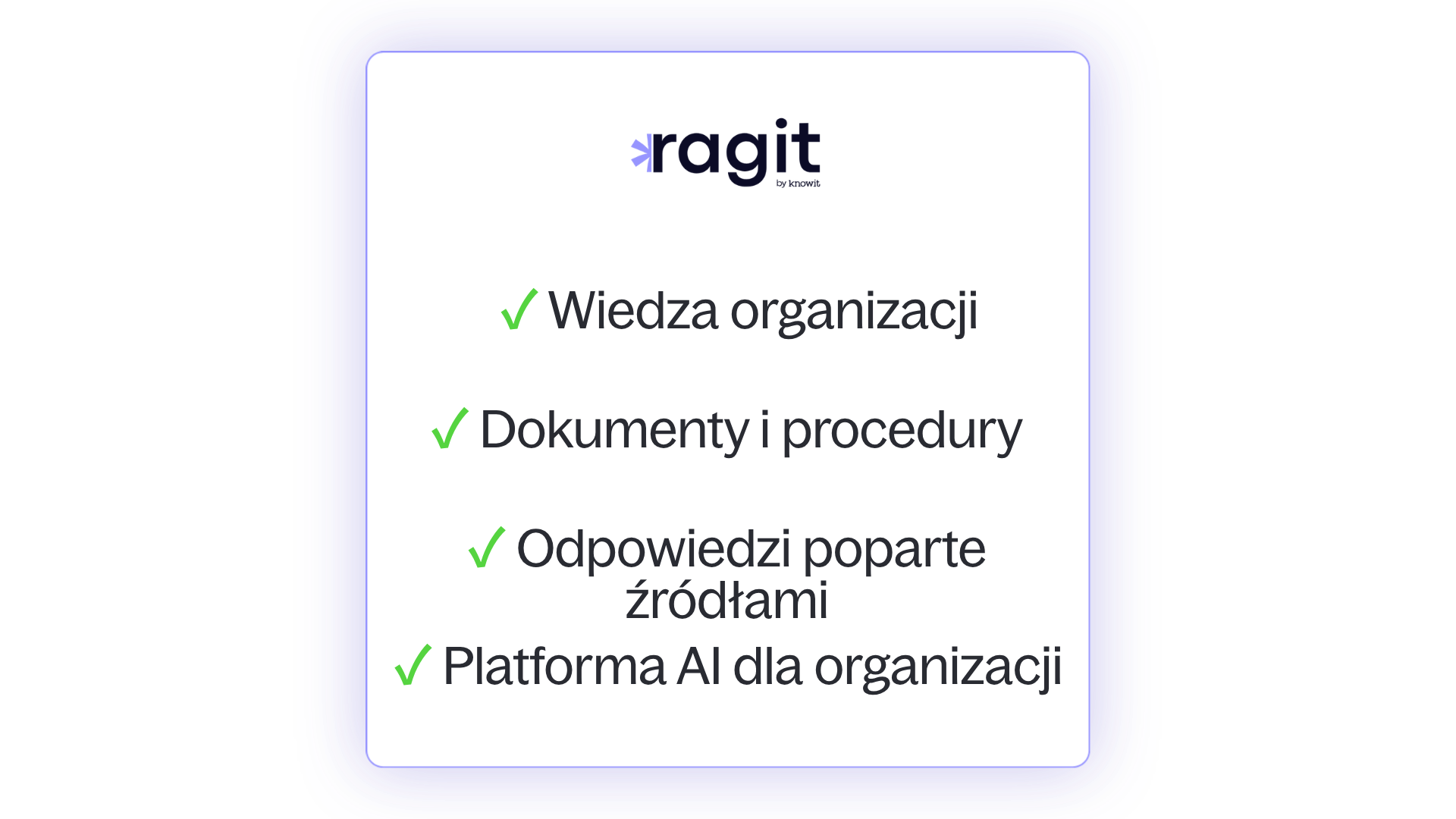 ragit
by knowit

✓ Wiedza organizacji

✓ Dokumenty i procedury

✓ Odpowiedzi poparte źródłami

✓ Platforma AI dla organizacji